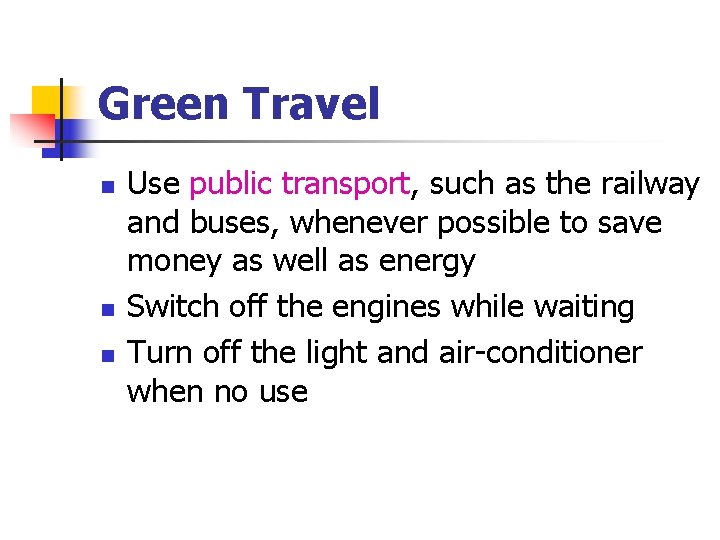 Green Travel

- Use public transport, such as the railway and buses, whenever possible to save money as well as energy
- Switch off the engines while waiting
- Turn off the light and air-conditioner when no use